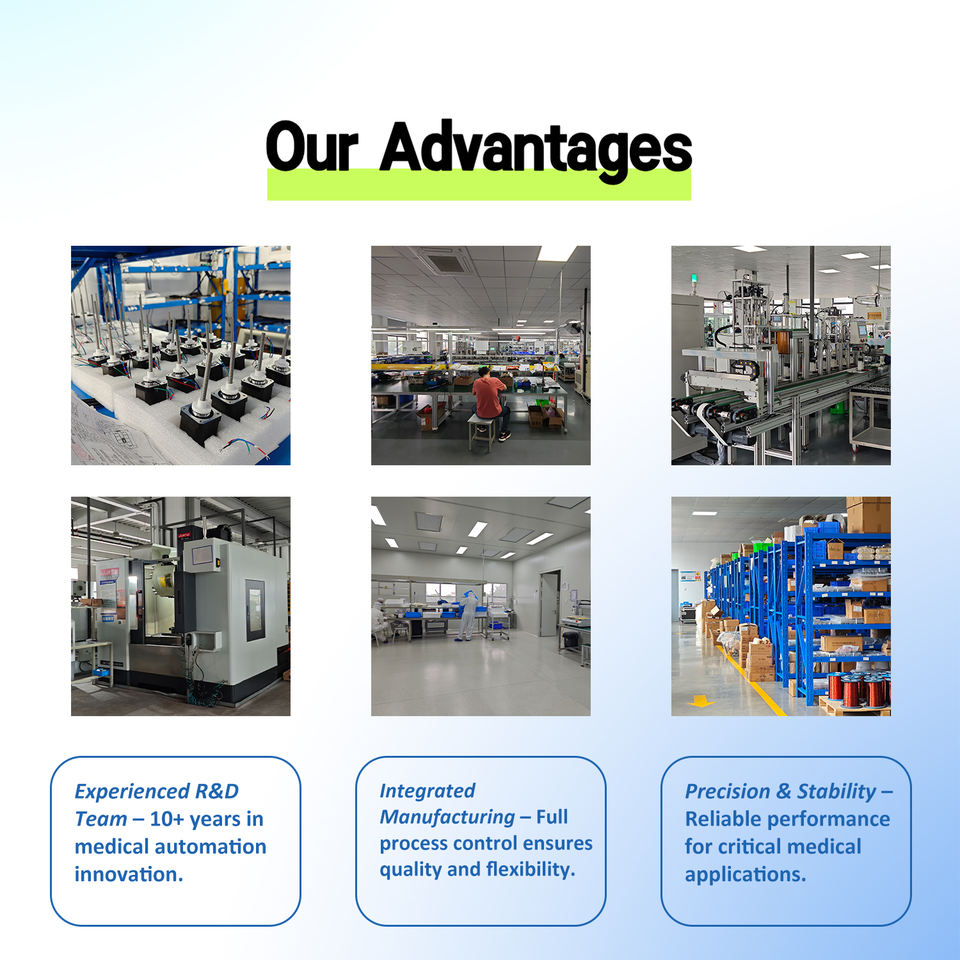 Our Advantages

Experienced R&D Team – 10+ years in medical automation innovation.

Integrated Manufacturing – Full process control ensures quality and flexibility.

Precision & Stability – Reliable performance for critical medical applications.